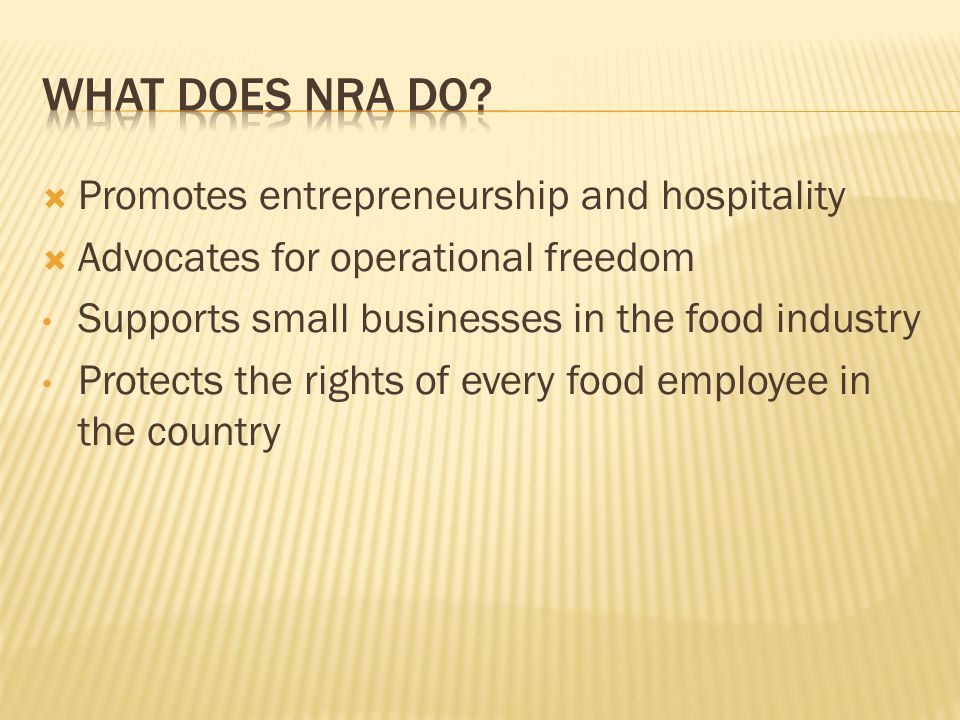 WHAT DOES NRA DO?

- Promotes entrepreneurship and hospitality
- Advocates for operational freedom
- Supports small businesses in the food industry
- Protects the rights of every food employee in the country